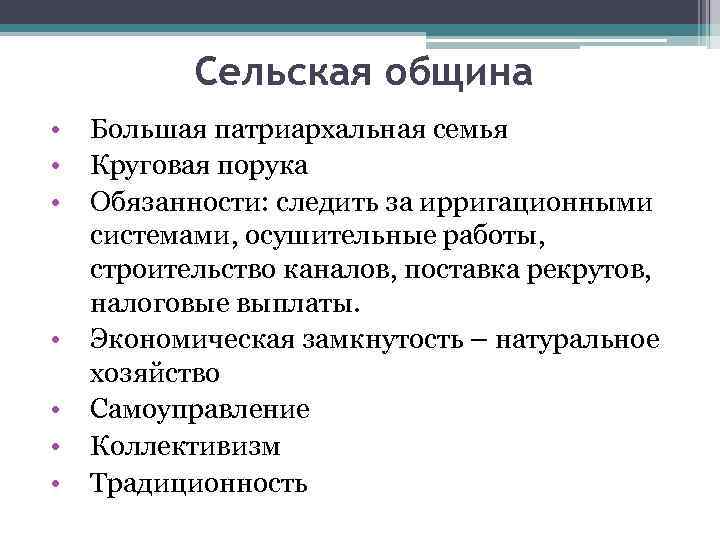 Сельская община

• Большая патриархальная семья
• Круговая порука
• Обязанности: следить за ирригационными системами, осушительные работы, строительство каналов, поставка рекрутов, налоговые выплаты.
• Экономическая замкнутость – натуральное хозяйство
• Самоуправление
• Коллективизм
• Традиционность